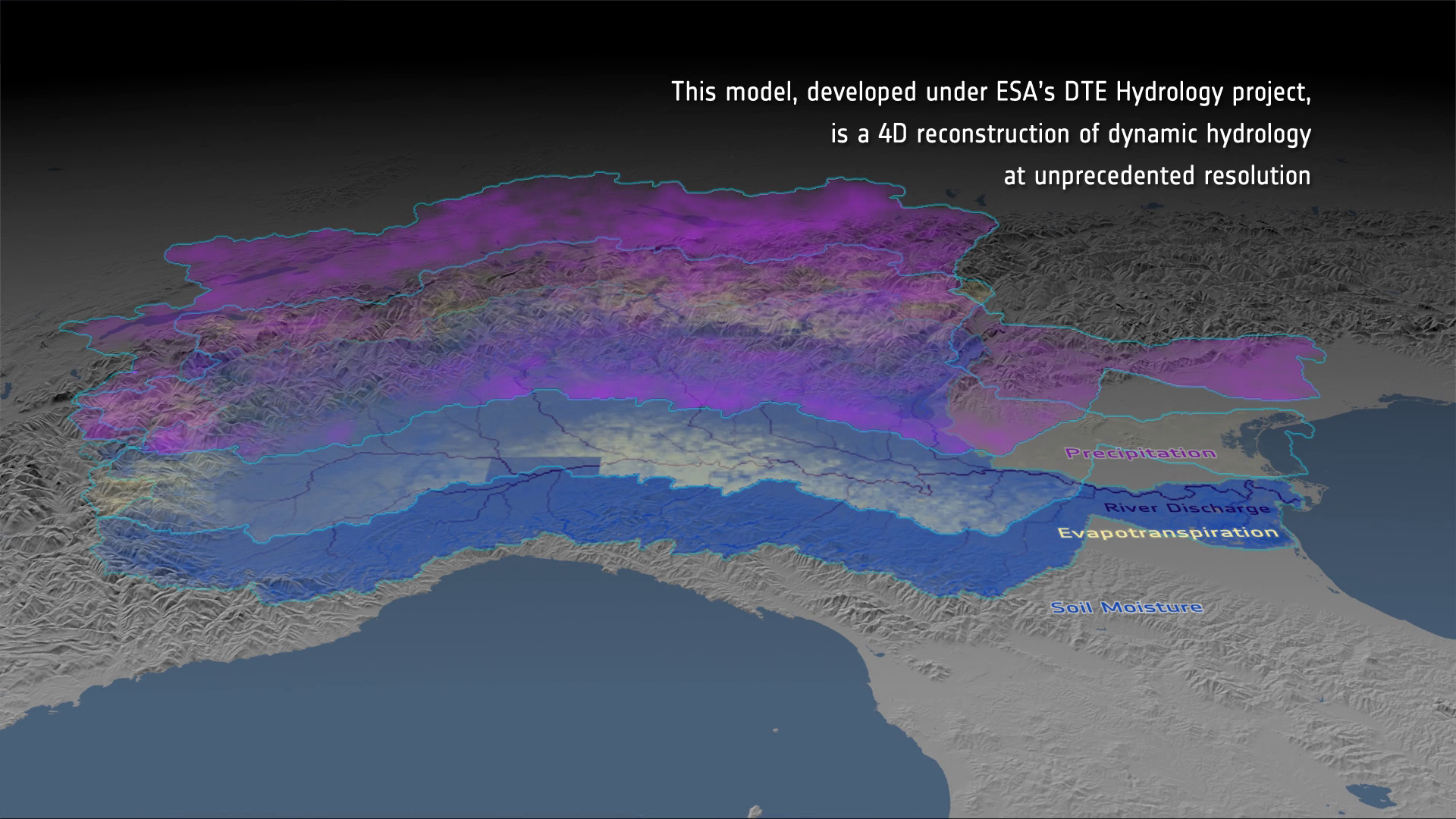 This model, developed under ESA's DTE Hydrology project,
is a 4D reconstruction of dynamic hydrology
at unprecedented resolution

Precipitation

River Discharge

Evapotranspiration

Soil Moisture